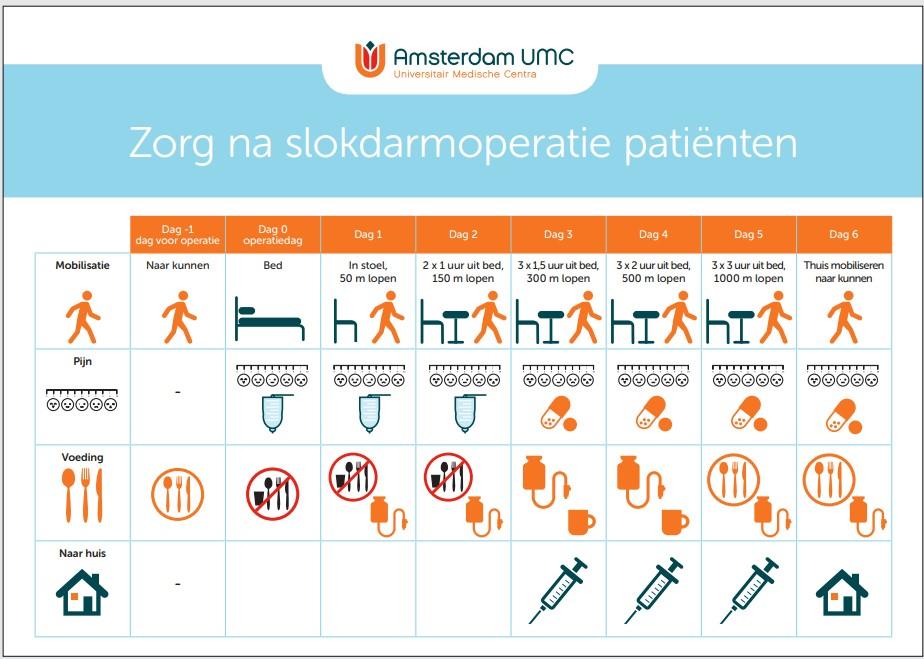 Amsterdam UMC
Universitair Medische Centra

Zorg na slokdarmoperatie patiënten

| | Dag -1 dag voor operatie | Dag 0 operatiedag | Dag 1 | Dag 2 | Dag 3 | Dag 4 | Dag 5 | Dag 6 |
|---|---|---|---|---|---|---|---|---|
| Mobilisatie | Naar kunnen | Bed | In stoel, 50 m lopen | 2 x 1 uur uit bed, 150 m lopen | 3 x 1,5 uur uit bed, 300 m lopen | 3 x 2 uur uit bed, 500 m lopen | 3 x 3 uur uit bed, 1000 m lopen | Thuis mobiliseren naar kunnen |
| Pijn | - | | | | | | | |
| Voeding | | | | | | | | |
| Naar huis | - | | | | | | | |